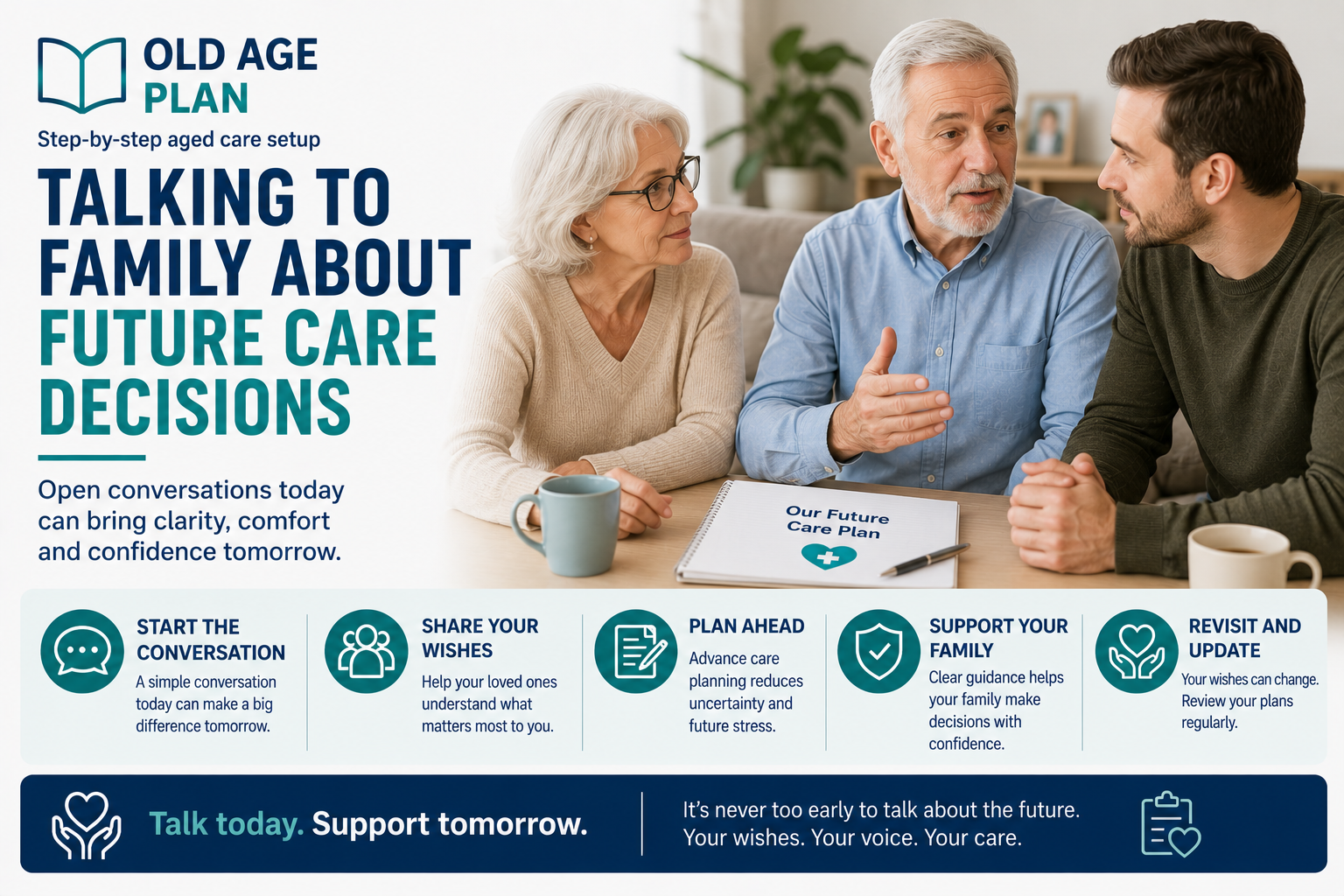 OLD AGE PLAN

Step-by-step aged care setup

TALKING TO FAMILY ABOUT FUTURE CARE DECISIONS

Open conversations today can bring clarity, comfort and confidence tomorrow.

Our Future Care Plan

START THE CONVERSATION
A simple conversation today can make a big difference tomorrow.

SHARE YOUR WISHES
Help your loved ones understand what matters most to you.

PLAN AHEAD
Advance care planning reduces uncertainty and future stress.

SUPPORT YOUR FAMILY
Clear guidance helps your family make decisions with confidence.

REVISIT AND UPDATE
Your wishes can change. Review your plans regularly.

Talk today. Support tomorrow.

It's never too early to talk about the future. Your wishes. Your voice. Your care.